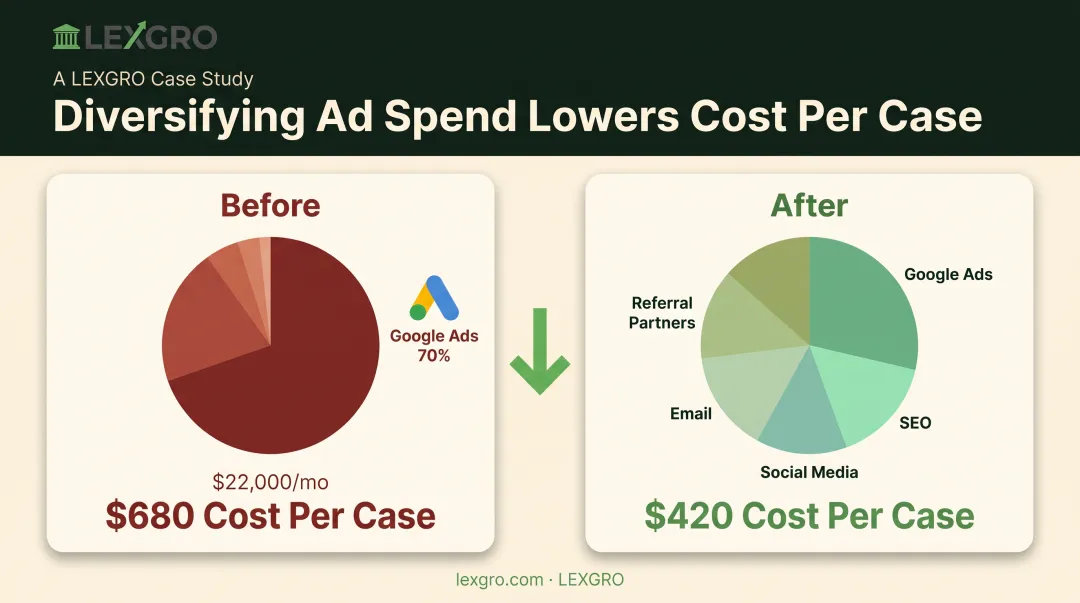 LEXGRO

A LEXGRO Case Study

Diversifying Ad Spend Lowers Cost Per Case

Before

Google Ads 70%

$22,000/mo

$680 Cost Per Case

After

Google Ads

Referral Partners

Email

SEO

Social Media

$420 Cost Per Case

lexgro.com · LEXGRO